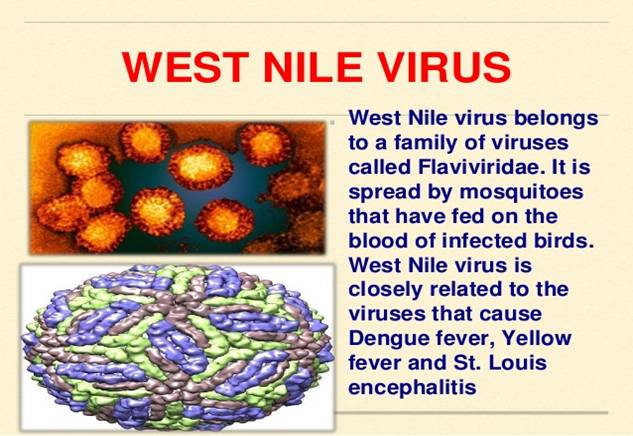 WEST NILE VIRUS

West Nile virus belongs to a family of viruses called Flaviviridae. It is spread by mosquitoes that have fed on the blood of infected birds. West Nile virus is closely related to the viruses that cause Dengue fever, Yellow fever and St. Louis encephalitis